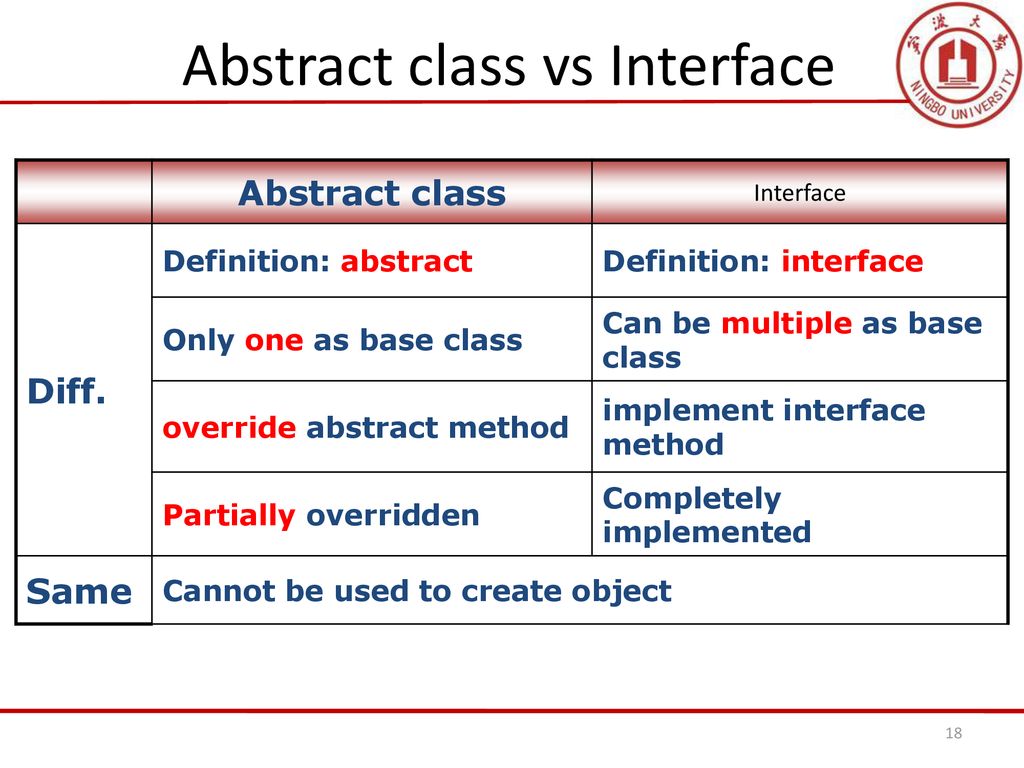 Abstract class vs Interface

宁波大学 NINGBO UNIVERSITY

| | Abstract class | Interface |
|---|---|---|
| Diff. | Definition: abstract | Definition: interface |
| | Only one as base class | Can be multiple as base class |
| | override abstract method | implement interface method |
| | Partially overridden | Completely implemented |
| Same | Cannot be used to create object | |

18